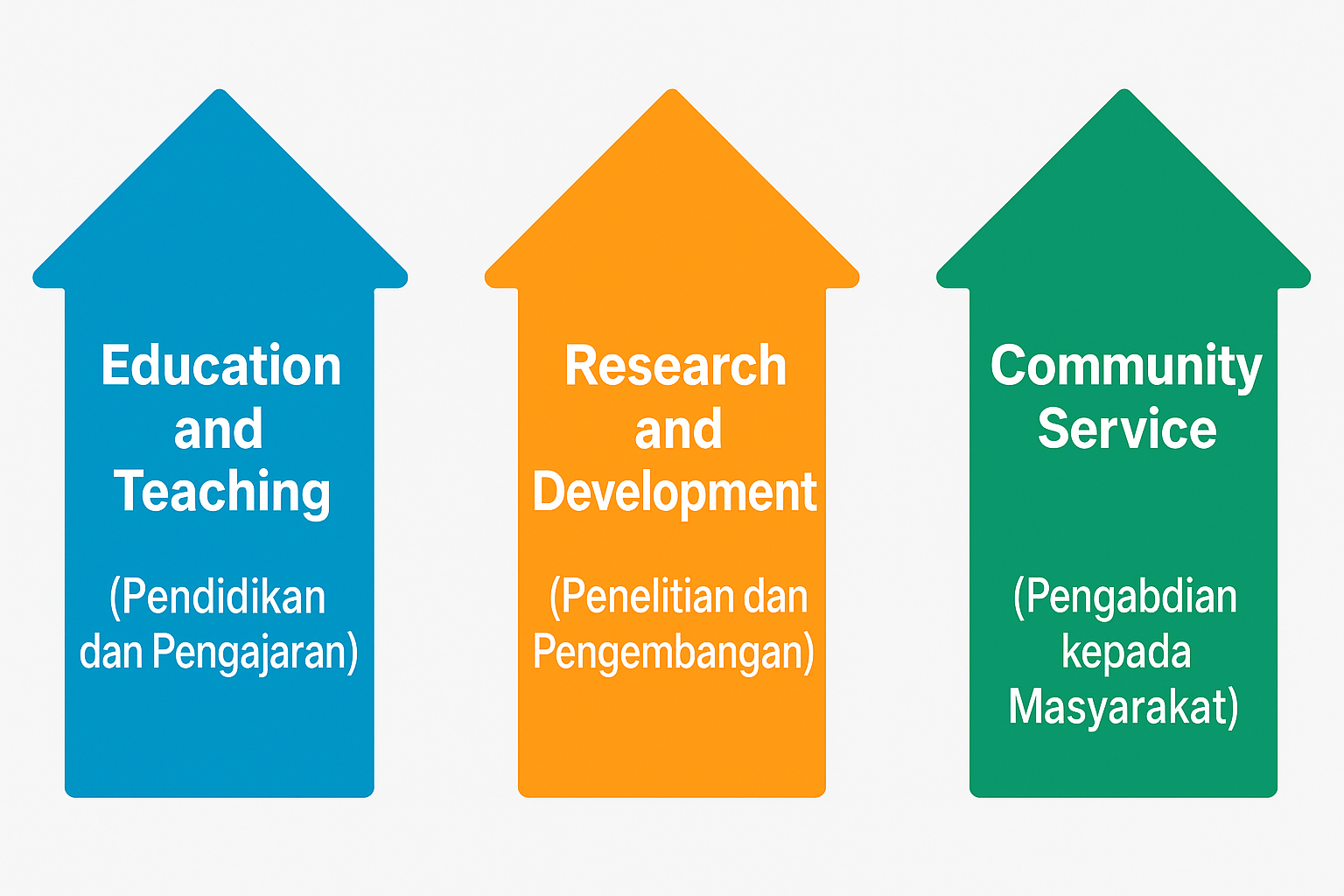 Education and Teaching

(Pendidikan dan Pengajaran)

Research and Development

(Penelitian dan Pengembangan)

Community Service

(Pengabdian kepada Masyarakat)